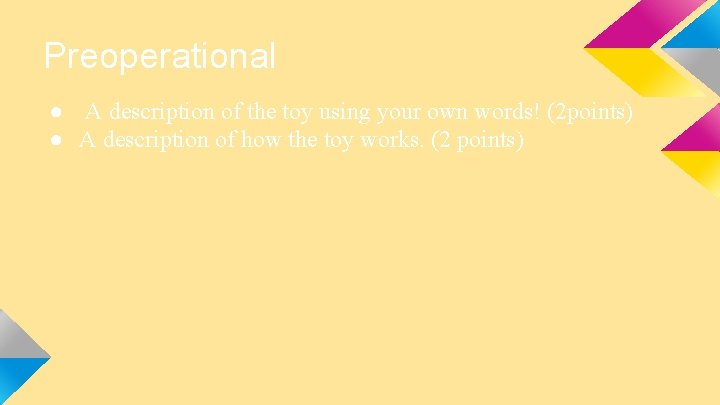 Preoperational

● A description of the toy using your own words! (2points)
● A description of how the toy works. (2 points)